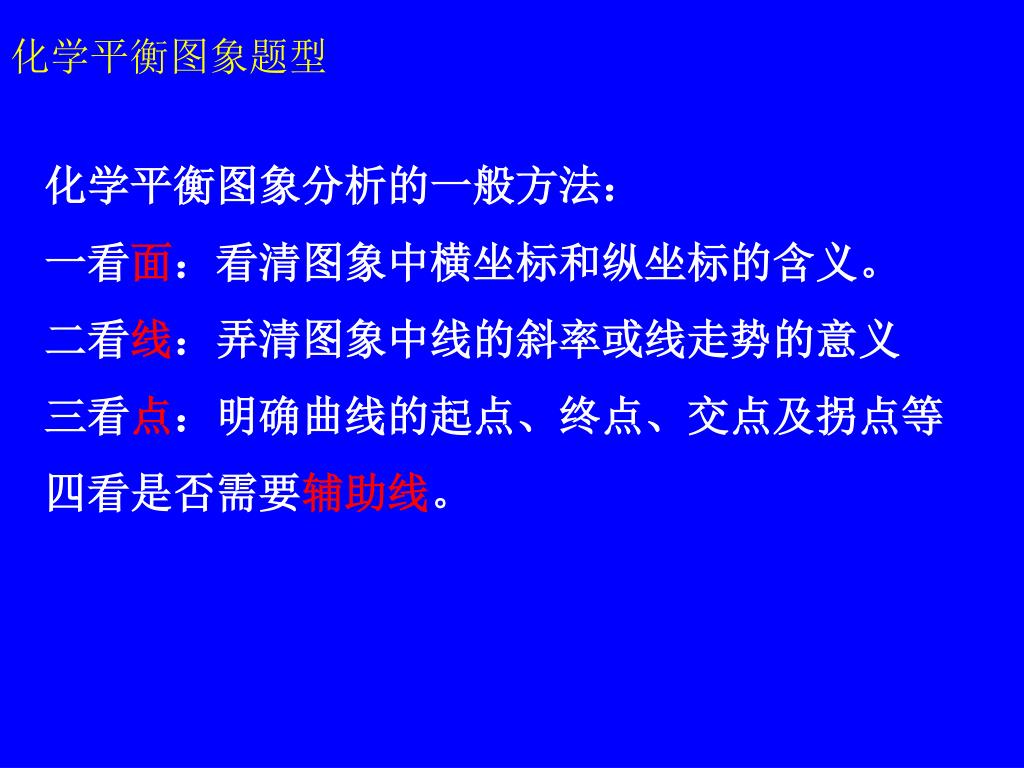 化学平衡图象题型

化学平衡图象分析的一般方法：

一看面：看清图象中横坐标和纵坐标的含义。

二看线：弄清图象中线的斜率或线走势的意义

三看点：明确曲线的起点、终点、交点及拐点等

四看是否需要辅助线。